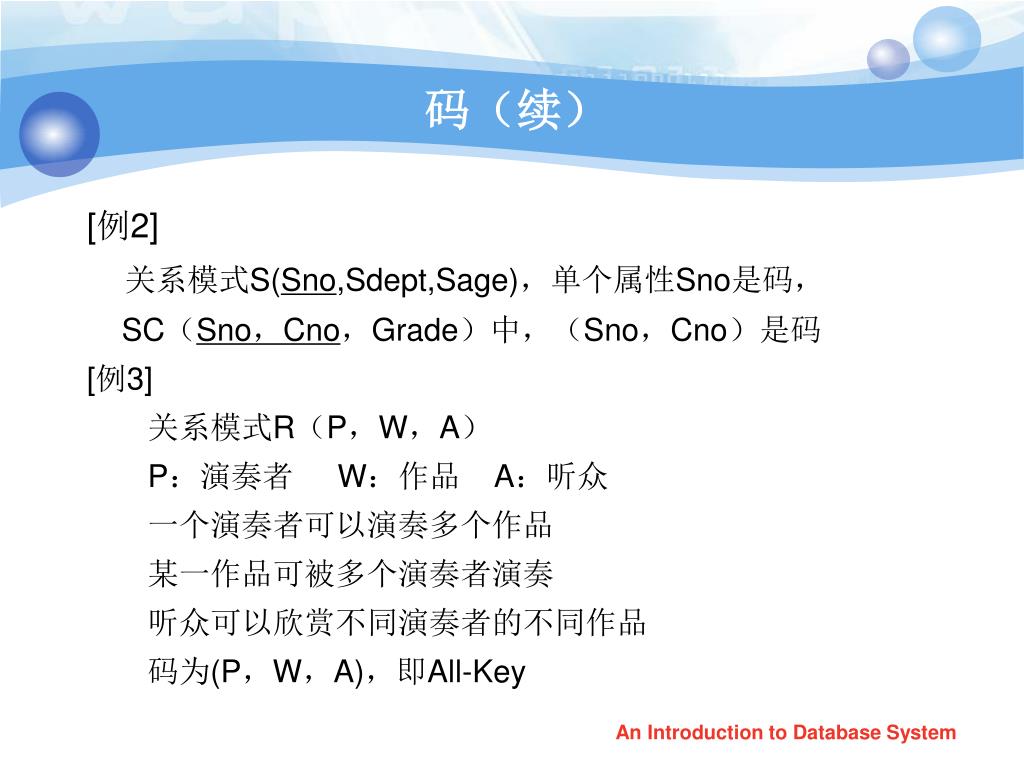 码（续）

[例2]

关系模式S(Sno,Sdept,Sage)，单个属性Sno是码，

SC（Sno，Cno，Grade）中，（Sno，Cno）是码

[例3]

关系模式R（P，W，A）

P：演奏者　W：作品　A：听众

一个演奏者可以演奏多个作品

某一作品可被多个演奏者演奏

听众可以欣赏不同演奏者的不同作品

码为(P，W，A)，即All-Key

An Introduction to Database System